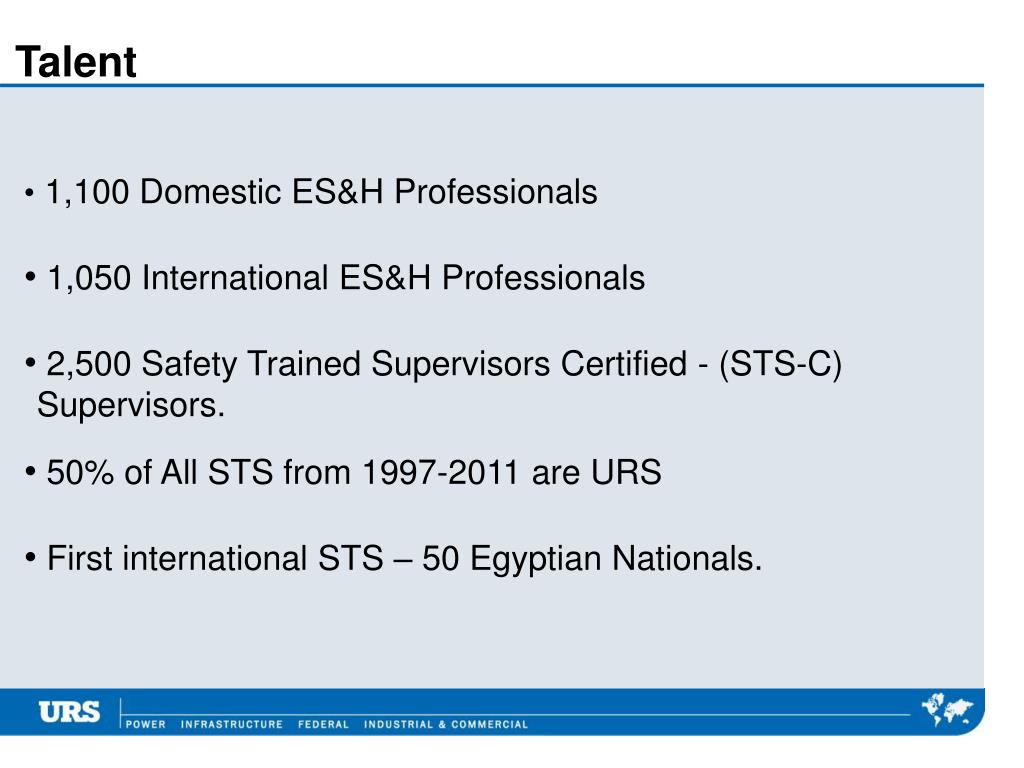 Talent

• 1,100 Domestic ES&H Professionals

• 1,050 International ES&H Professionals

• 2,500 Safety Trained Supervisors Certified - (STS-C) Supervisors.

• 50% of All STS from 1997-2011 are URS

• First international STS – 50 Egyptian Nationals.

URS POWER INFRASTRUCTURE FEDERAL INDUSTRIAL & COMMERCIAL